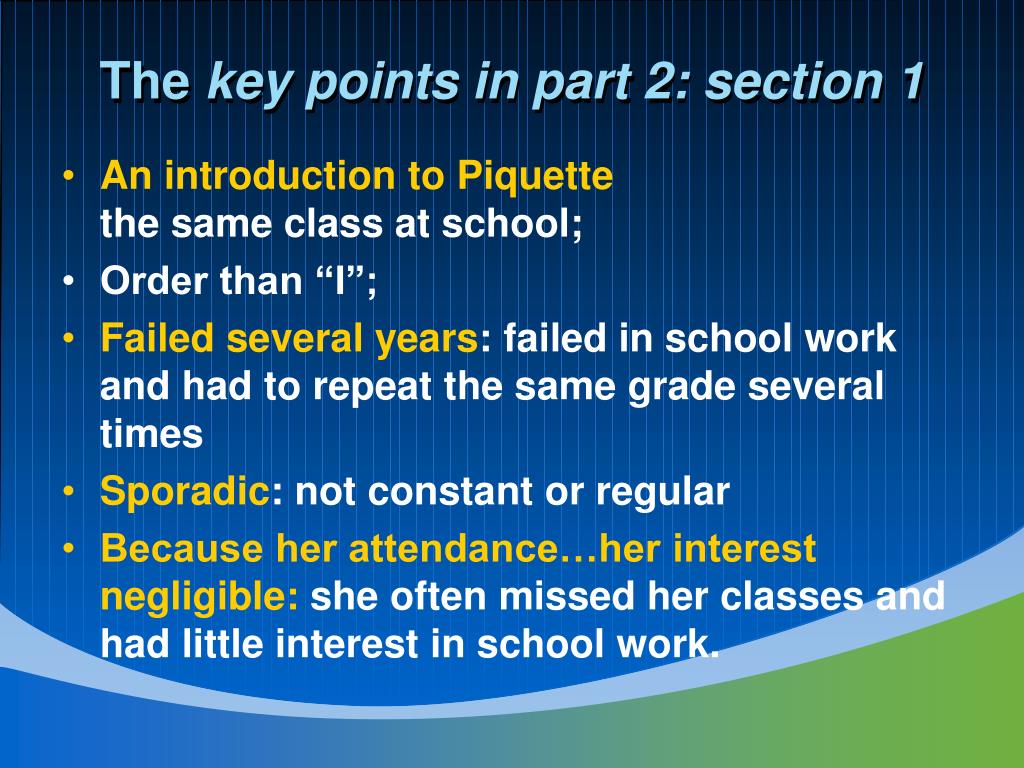 The key points in part 2: section 1

• An introduction to Piquette
the same class at school;
• Order than “I”;
• Failed several years: failed in school work and had to repeat the same grade several times
• Sporadic: not constant or regular
• Because her attendance…her interest negligible: she often missed her classes and had little interest in school work.